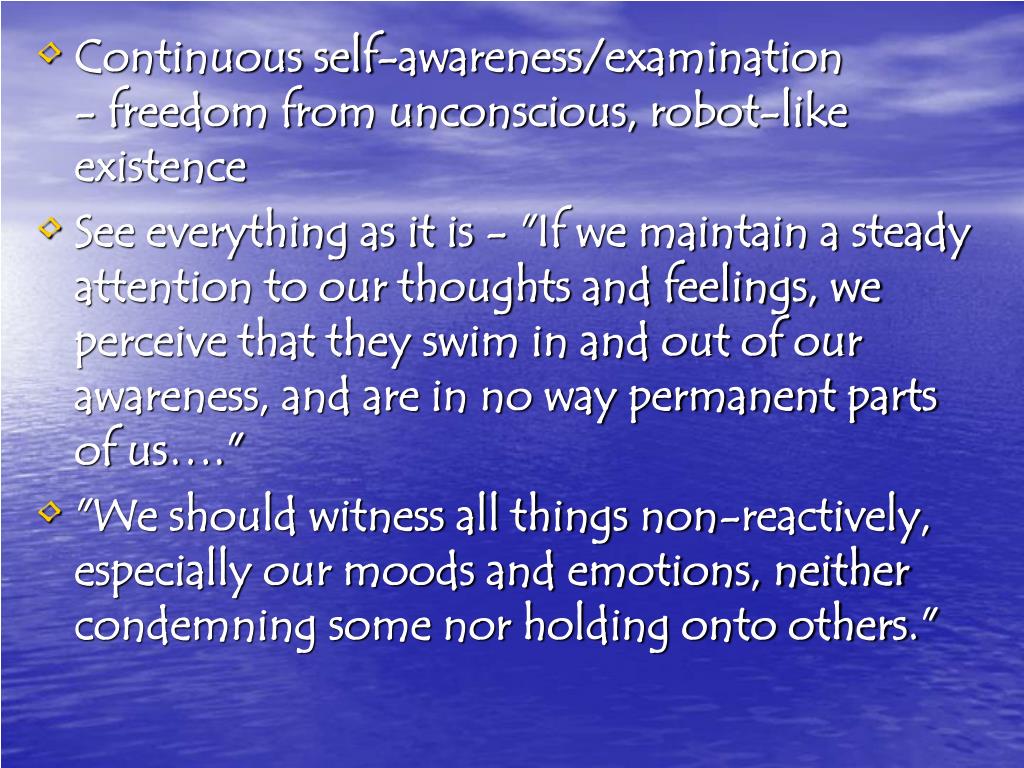 Continuous self-awareness/examination - freedom from unconscious, robot-like existence

See everything as it is - "If we maintain a steady attention to our thoughts and feelings, we perceive that they swim in and out of our awareness, and are in no way permanent parts of us…."

"We should witness all things non-reactively, especially our moods and emotions, neither condemning some nor holding onto others."